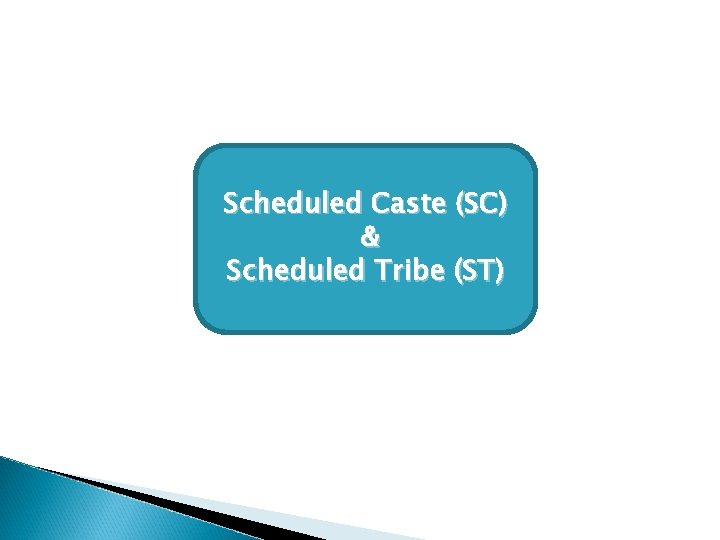 Scheduled Caste (SC)
&
Scheduled Tribe (ST)